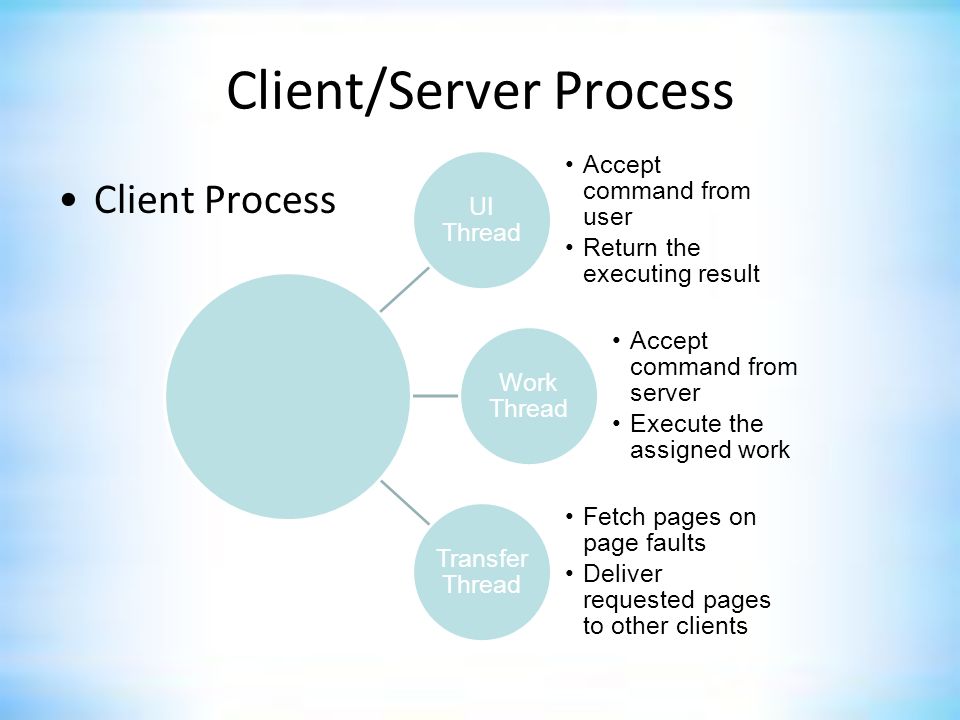 Client/Server Process

• Client Process

UI Thread

• Accept command from user
• Return the executing result

Work Thread

• Accept command from server
• Execute the assigned work

Transfer Thread

• Fetch pages on page faults
• Deliver requested pages to other clients